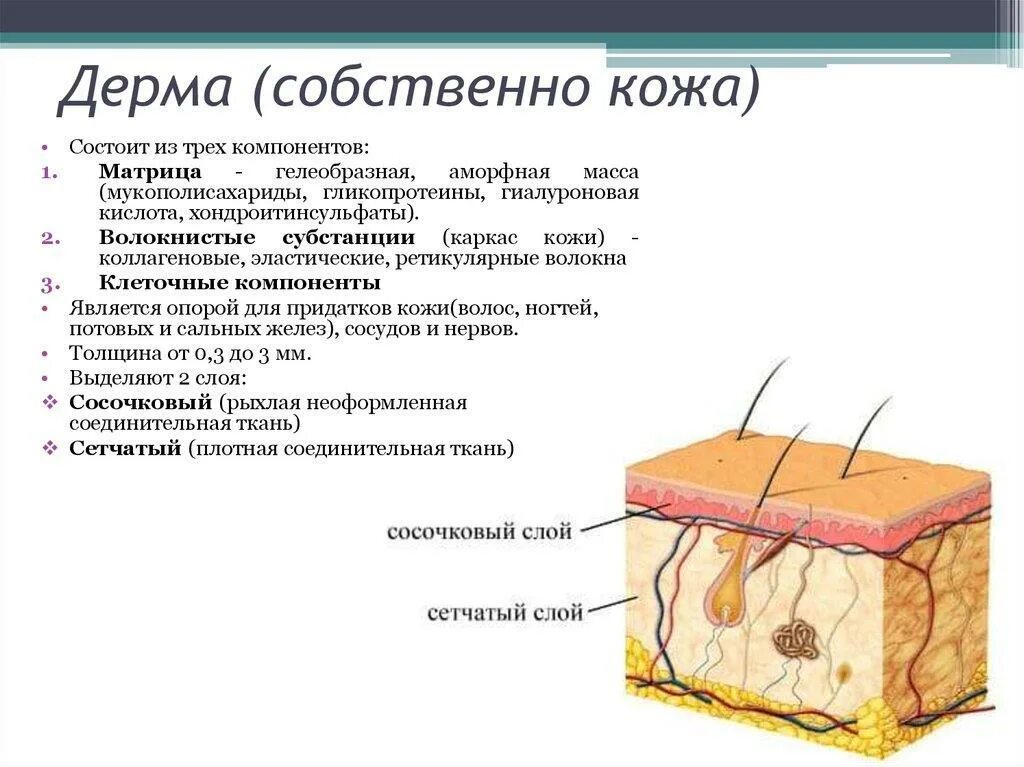 Дерма (собственно кожа)

• Состоит из трех компонентов:

1. **Матрица** - гелеобразная, аморфная масса (мукополисахариды, гликопротеины, гиалуроновая кислота, хондроитинсульфаты).

2. **Волокнистые субстанции** (каркас кожи) - коллагеновые, эластические, ретикулярные волокна

3. **Клеточные компоненты**

• Является опорой для придатков кожи(волос, ногтей, потовых и сальных желез), сосудов и нервов.

• Толщина от 0,3 до 3 мм.

• Выделяют 2 слоя:

❖ **Сосочковый** (рыхлая неоформленная соединительная ткань)

❖ **Сетчатый** (плотная соединительная ткань)

сосочковый слой

сетчатый слой